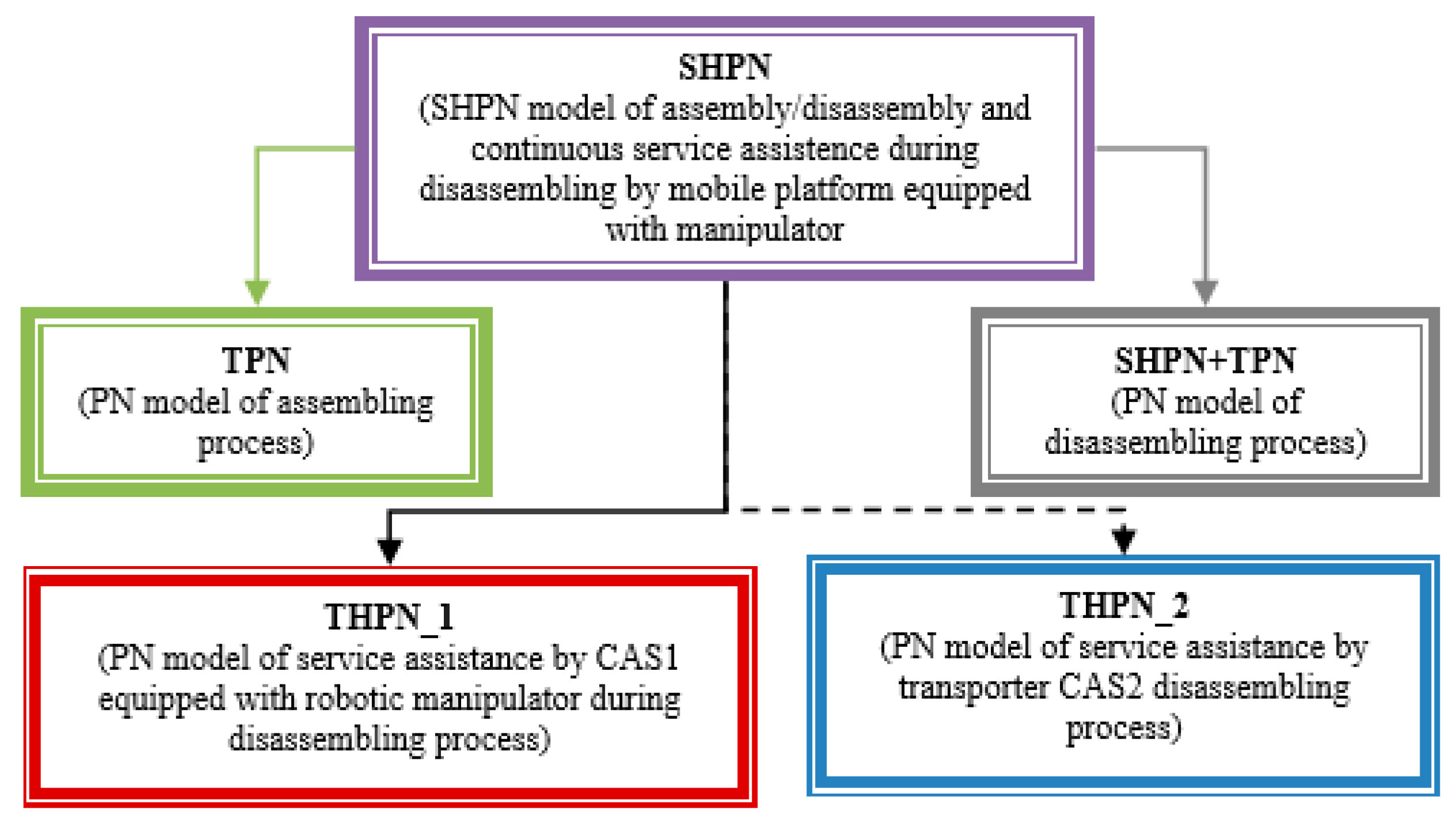 SHPN
(SHPN model of assembly/disassembly and continuous service assistence during disassembling by mobile platform equipped with manipulator

TPN
(PN model of assembling process)

SHPN+TPN
(PN model of disassembling process)

THPN_1
(PN model of service assistance by CAS1 equipped with robotic manipulator during disassembling process)

THPN_2
(PN model of service assistance by transporter CAS2 disassembling process)